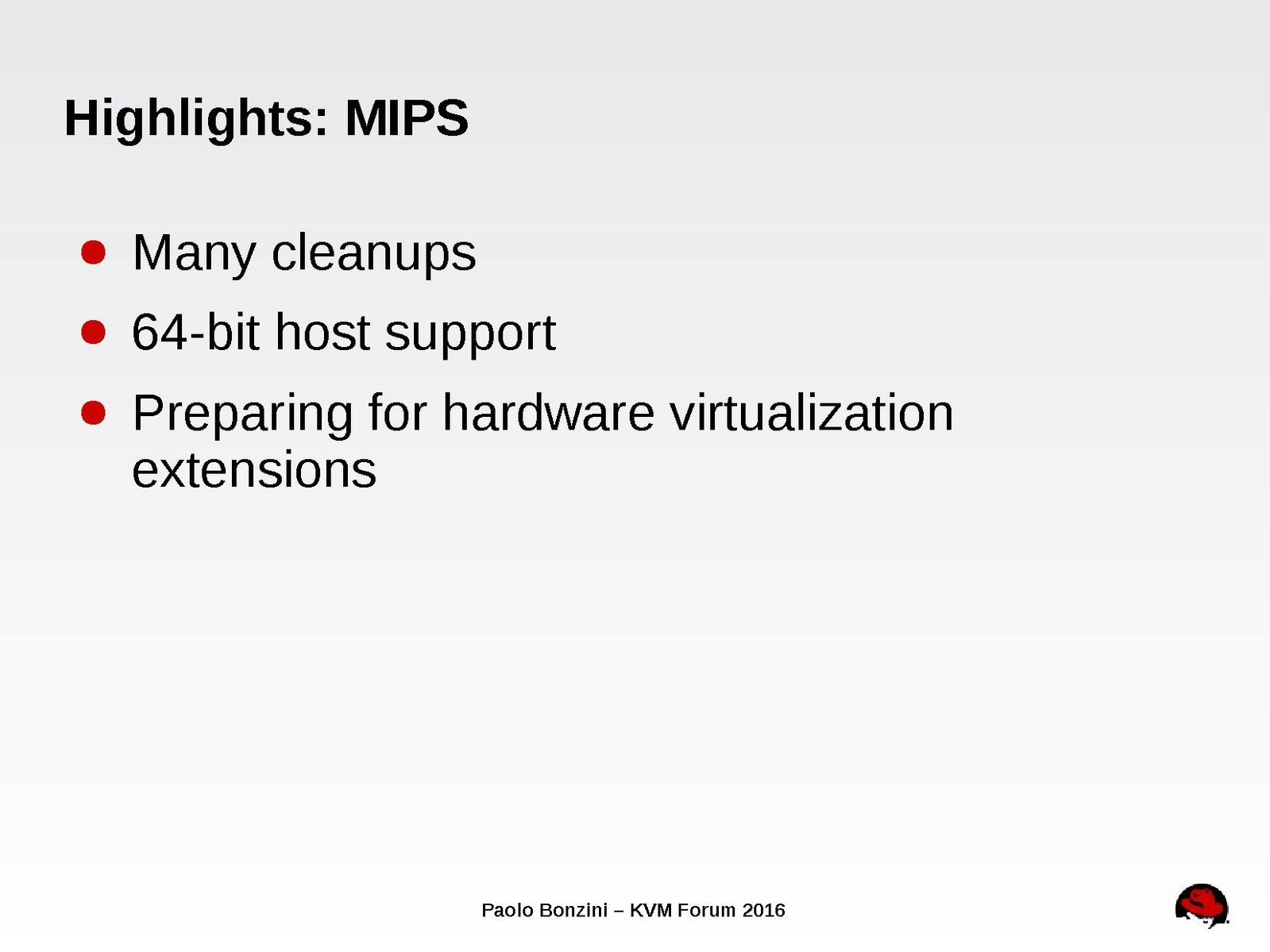 Highlights: MIPS

- Many cleanups
- 64-bit host support
- Preparing for hardware virtualization extensions

Paolo Bonzini – KVM Forum 2016